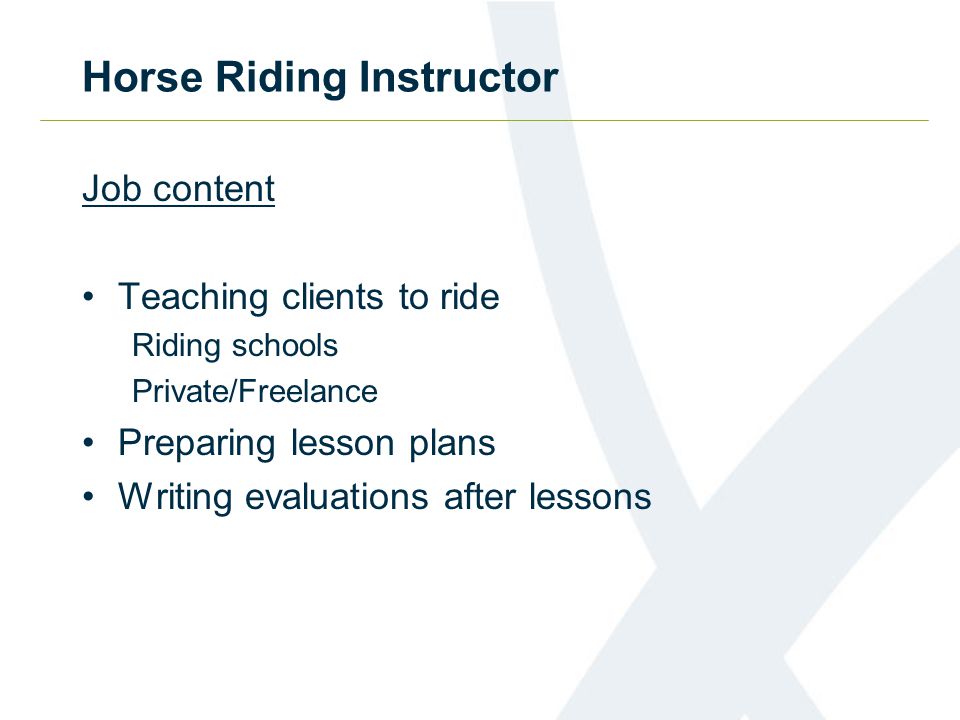 Horse Riding Instructor

Job content

• Teaching clients to ride
Riding schools
Private/Freelance
• Preparing lesson plans
• Writing evaluations after lessons